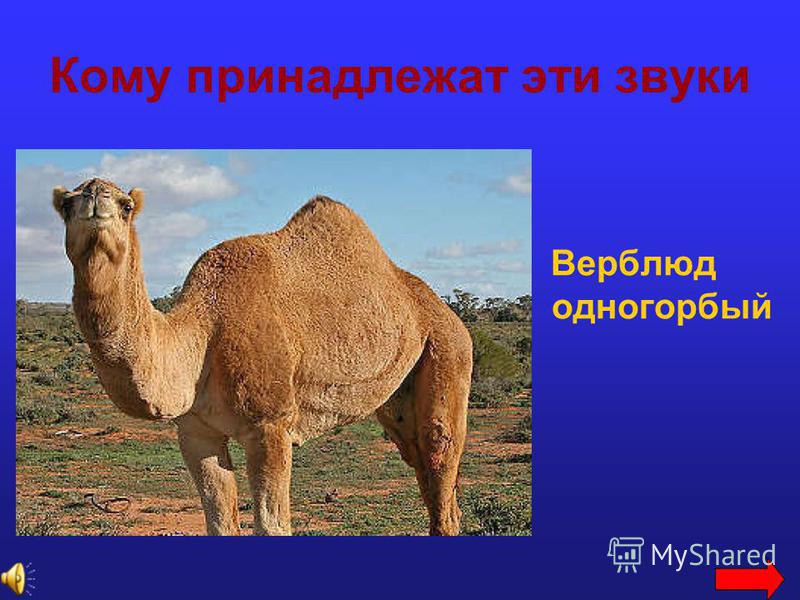 Кому принадлежат эти звуки

Верблюд одногорбый

MyShared